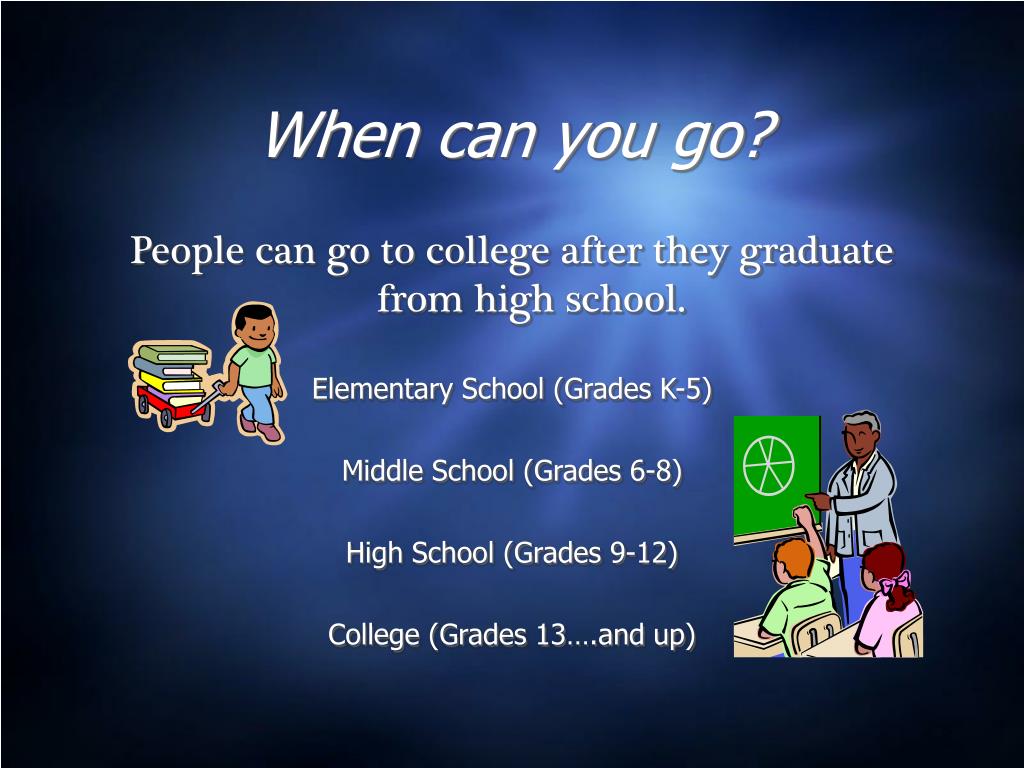 When can you go?

People can go to college after they graduate from high school.

Elementary School (Grades K-5)

Middle School (Grades 6-8)

High School (Grades 9-12)

College (Grades 13….and up)